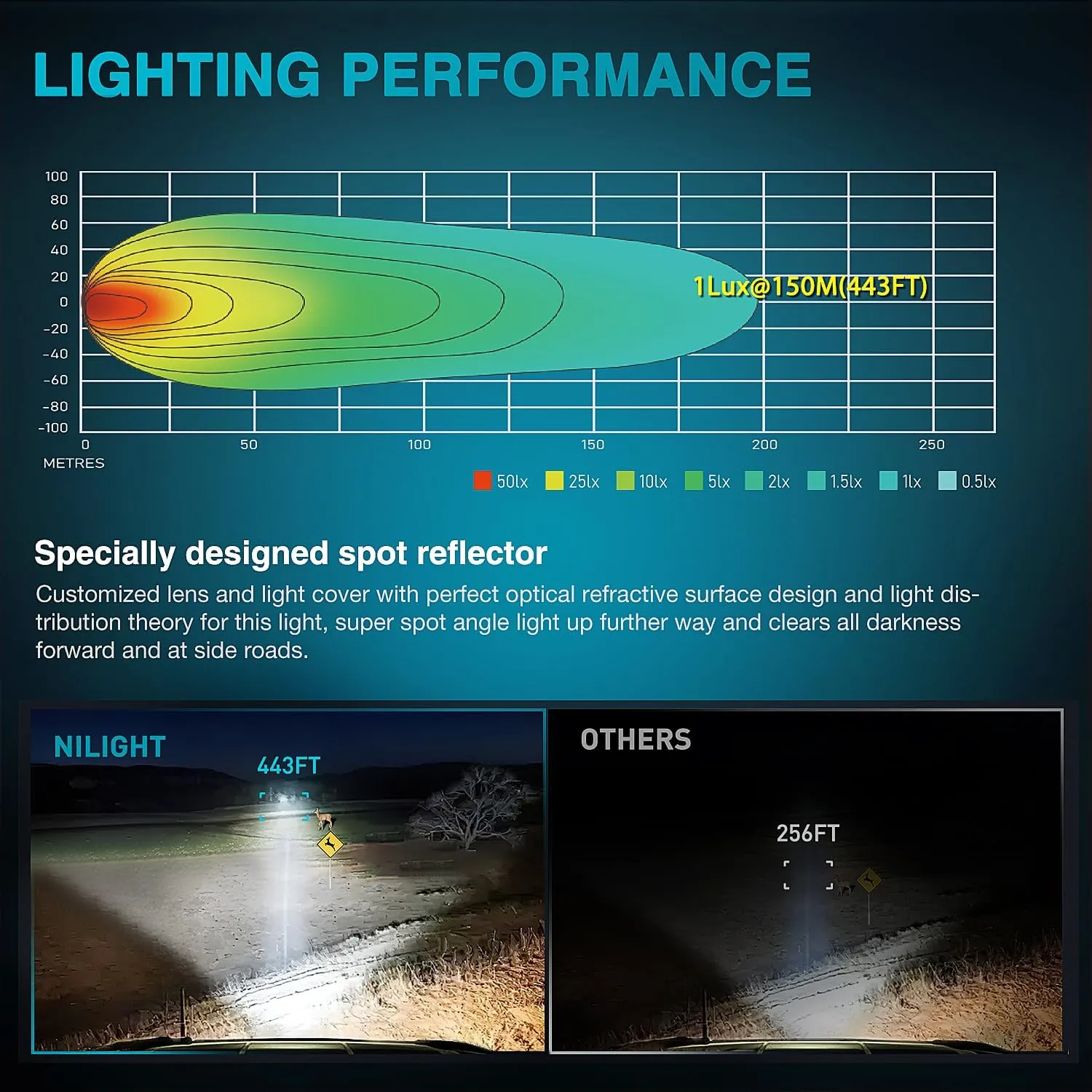 LIGHTING PERFORMANCE

100
80
60
40
20
0
-20
-40
-60
-80
-100

1Lux@150M(443FT)

0
50
100
150
200
250
METRES

50lx 25lx 10lx 5lx 2lx 1.5lx 1lx 0.5lx

Specially designed spot reflector

Customized lens and light cover with perfect optical refractive surface design and light distribution theory for this light, super spot angle light up further way and clears all darkness forward and at side roads.

NILIGHT
443FT

OTHERS
256FT